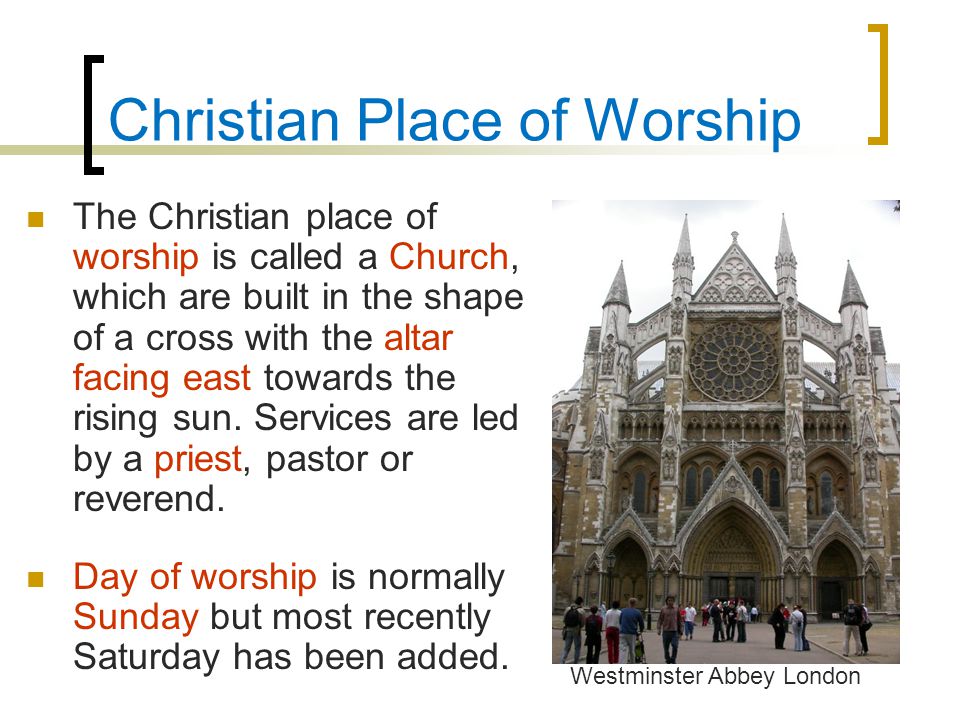 Christian Place of Worship

The Christian place of worship is called a Church, which are built in the shape of a cross with the altar facing east towards the rising sun. Services are led by a priest, pastor or reverend.

Day of worship is normally Sunday but most recently Saturday has been added.

Westminster Abbey London